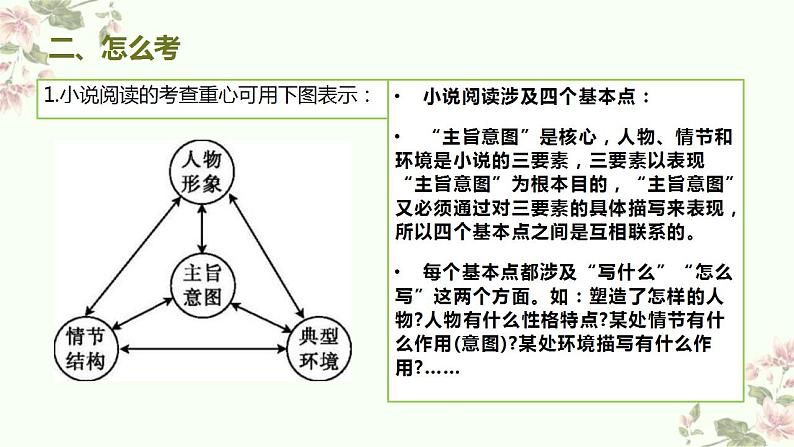 二、怎么考

1.小说阅读的考查重心可用下图表示：

人物形象

主旨意图

情节结构

典型环境

• 小说阅读涉及四个基本点：

• “主旨意图”是核心，人物、情节和环境是小说的三要素，三要素以表现“主旨意图”为根本目的，“主旨意图”又必须通过对三要素的具体描写来表现，所以四个基本点之间是互相联系的。

• 每个基本点都涉及“写什么”“怎么写”这两个方面。如：塑造了怎样的人物?人物有什么性格特点?某处情节有什么作用(意图)?某处环境描写有什么作用?……